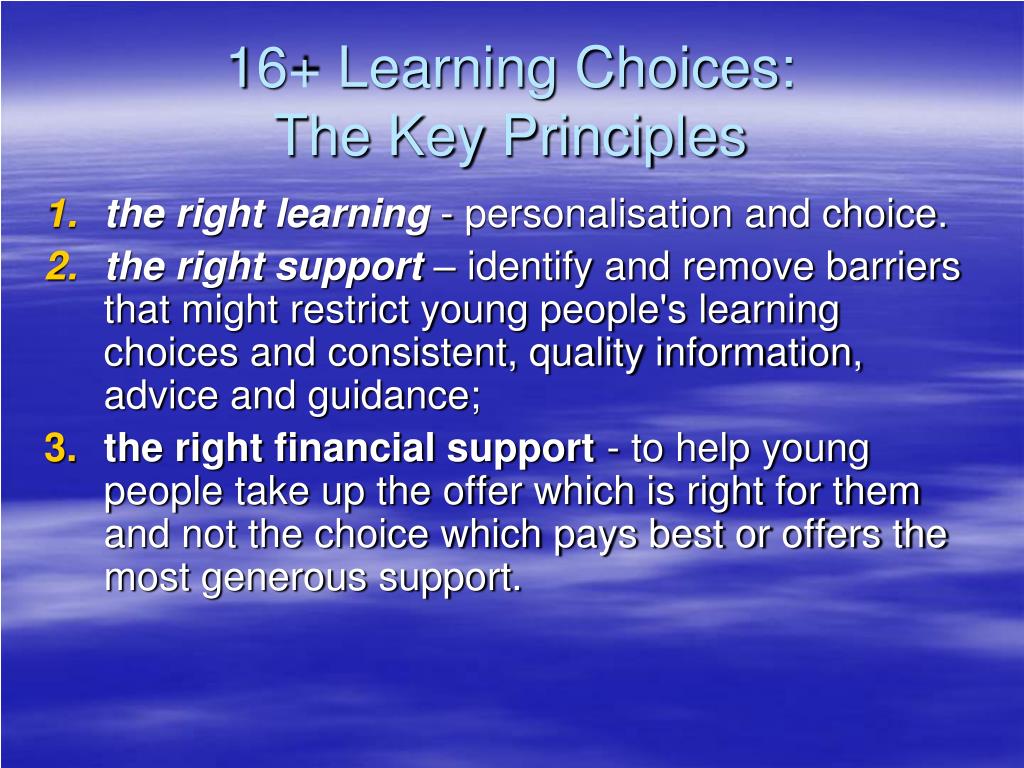 16+ Learning Choices:
The Key Principles

1. the right learning - personalisation and choice.
2. the right support – identify and remove barriers that might restrict young people's learning choices and consistent, quality information, advice and guidance;
3. the right financial support - to help young people take up the offer which is right for them and not the choice which pays best or offers the most generous support.